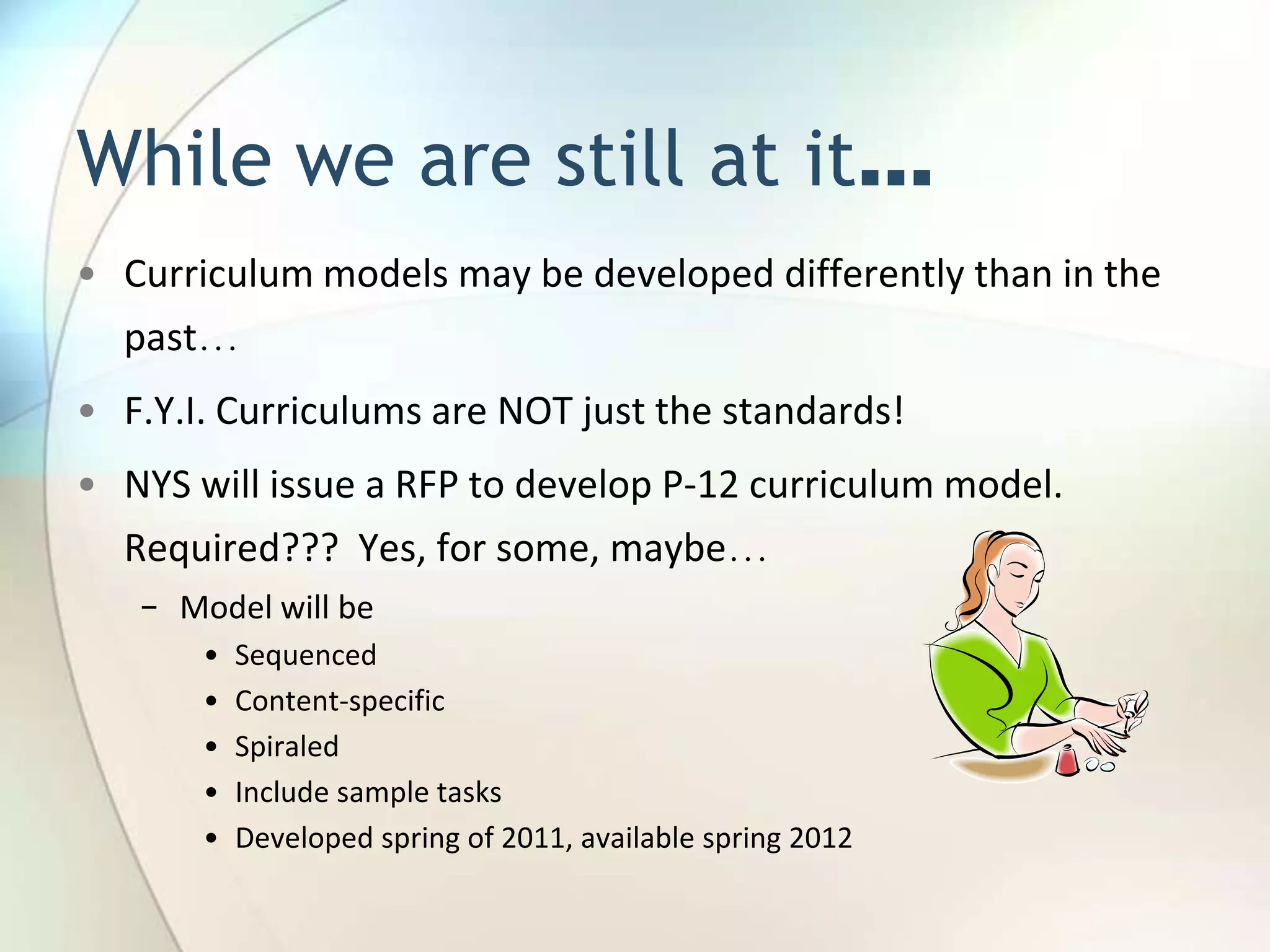 While we are still at it…

• Curriculum models may be developed differently than in the past…
• F.Y.I. Curriculums are NOT just the standards!
• NYS will issue a RFP to develop P-12 curriculum model. Required??? Yes, for some, maybe…
  – Model will be
    • Sequenced
    • Content-specific
    • Spiraled
    • Include sample tasks
    • Developed spring of 2011, available spring 2012